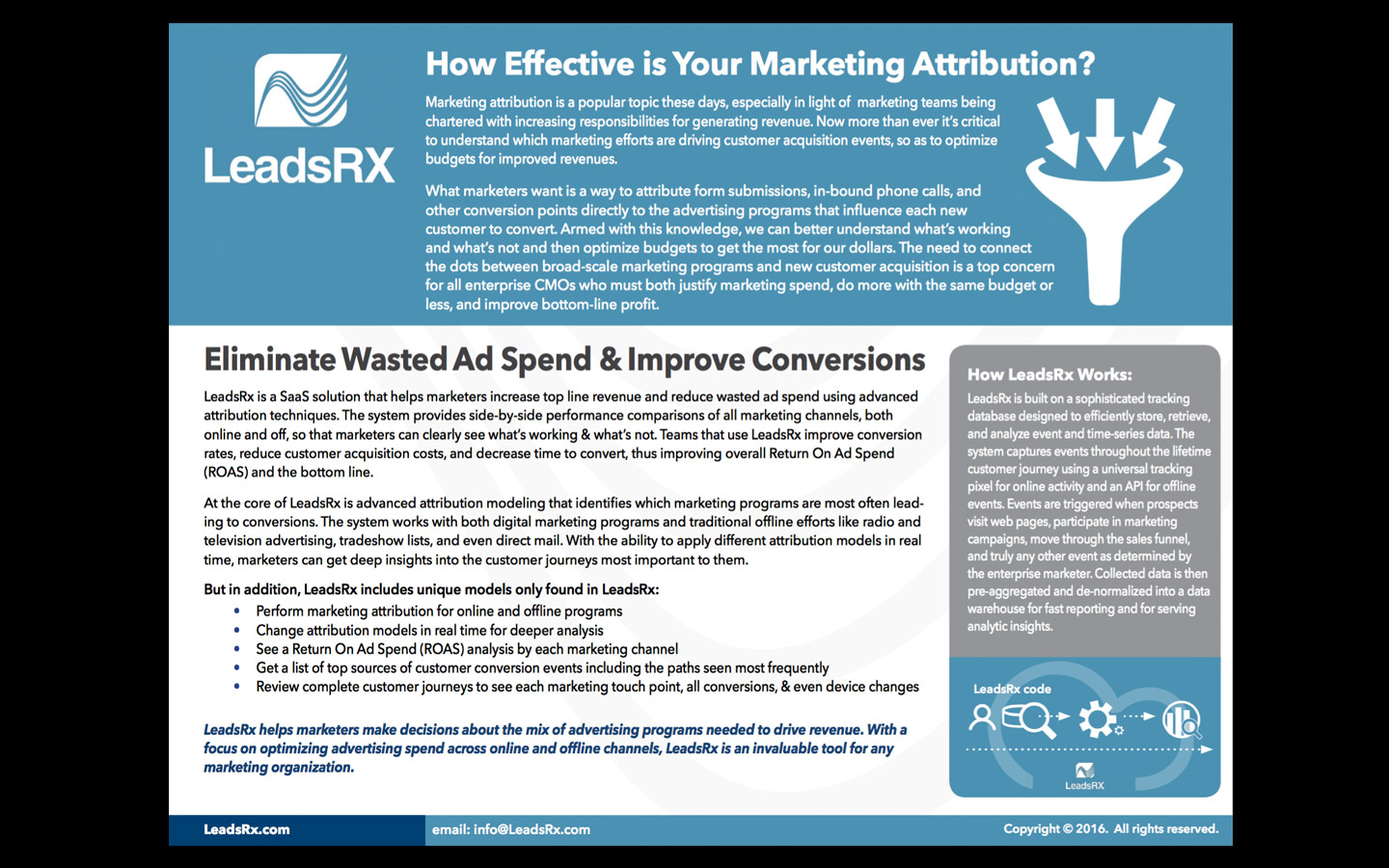 LeadsRX

How Effective is Your Marketing Attribution?

Marketing attribution is a popular topic these days, especially in light of marketing teams being chartered with increasing responsibilities for generating revenue. Now more than ever it's critical to understand which marketing efforts are driving customer acquisition events, so as to optimize budgets for improved revenues.

What marketers want is a way to attribute form submissions, in-bound phone calls, and other conversion points directly to the advertising programs that influence each new customer to convert. Armed with this knowledge, we can better understand what's working and what's not and then optimize budgets to get the most for our dollars. The need to connect the dots between broad-scale marketing programs and new customer acquisition is a top concern for all enterprise CMOs who must both justify marketing spend, do more with the same budget or less, and improve bottom-line profit.

Eliminate Wasted Ad Spend & Improve Conversions

LeadsRx is a SaaS solution that helps marketers increase top line revenue and reduce wasted ad spend using advanced attribution techniques. The system provides side-by-side performance comparisons of all marketing channels, both online and off, so that marketers can clearly see what's working & what's not. Teams that use LeadsRx improve conversion rates, reduce customer acquisition costs, and decrease time to convert, thus improving overall Return On Ad Spend (ROAS) and the bottom line.

At the core of LeadsRx is advanced attribution modeling that identifies which marketing programs are most often leading to conversions. The system works with both digital marketing programs and traditional offline efforts like radio and television advertising, tradeshow lists, and even direct mail. With the ability to apply different attribution models in real time, marketers can get deep insights into the customer journeys most important to them.

But in addition, LeadsRx includes unique models only found in LeadsRx:
• Perform marketing attribution for online and offline programs
• Change attribution models in real time for deeper analysis
• See a Return On Ad Spend (ROAS) analysis by each marketing channel
• Get a list of top sources of customer conversion events including the paths seen most frequently
• Review complete customer journeys to see each marketing touch point, all conversions, & even device changes

LeadsRx helps marketers make decisions about the mix of advertising programs needed to drive revenue. With a focus on optimizing advertising spend across online and offline channels, LeadsRx is an invaluable tool for any marketing organization.

How LeadsRx Works:
LeadsRx is built on a sophisticated tracking database designed to efficiently store, retrieve, and analyze event and time-series data. The system captures events throughout the lifetime customer journey using a universal tracking pixel for online activity and an API for offline events. Events are triggered when prospects visit web pages, participate in marketing campaigns, move through the sales funnel, and truly any other event as determined by the enterprise marketer. Collected data is then pre-aggregated and de-normalized into a data warehouse for fast reporting and for serving analytic insights.

LeadsRx code

LeadsRX

LeadsRx.com
email: info@LeadsRx.com
Copyright © 2016. All rights reserved.